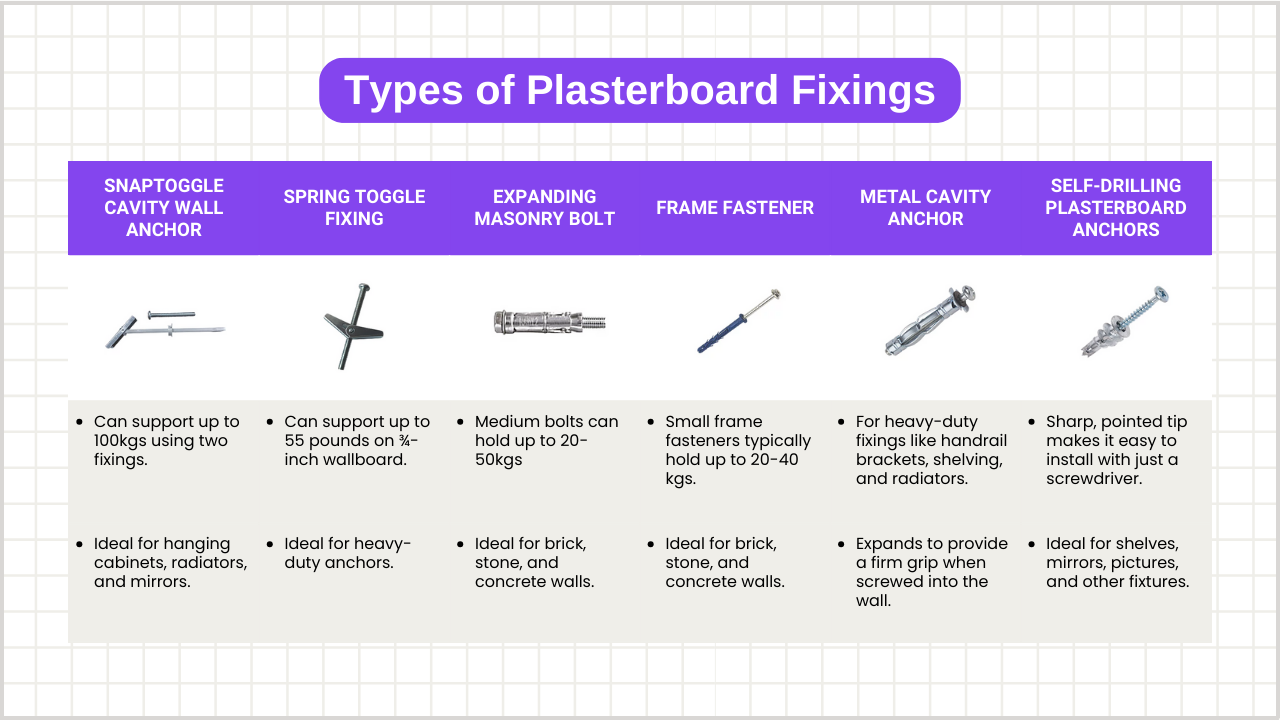 Types of Plasterboard Fixings

| SNAPTOGGLE CAVITY WALL ANCHOR | SPRING TOGGLE FIXING | EXPANDING MASONRY BOLT | FRAME FASTENER | METAL CAVITY ANCHOR | SELF-DRILLING PLASTERBOARD ANCHORS |
|---|---|---|---|---|---|
| • Can support up to 100kgs using two fixings. | • Can support up to 55 pounds on ¾-inch wallboard. | • Medium bolts can hold up to 20-50kgs | • Small frame fasteners typically hold up to 20-40 kgs. | • For heavy-duty fixings like handrail brackets, shelving, and radiators. | • Sharp, pointed tip makes it easy to install with just a screwdriver. |
| • Ideal for hanging cabinets, radiators, and mirrors. | • Ideal for heavy-duty anchors. | • Ideal for brick, stone, and concrete walls. | • Ideal for brick, stone, and concrete walls. | • Expands to provide a firm grip when screwed into the wall. | • Ideal for shelves, mirrors, pictures, and other fixtures. |